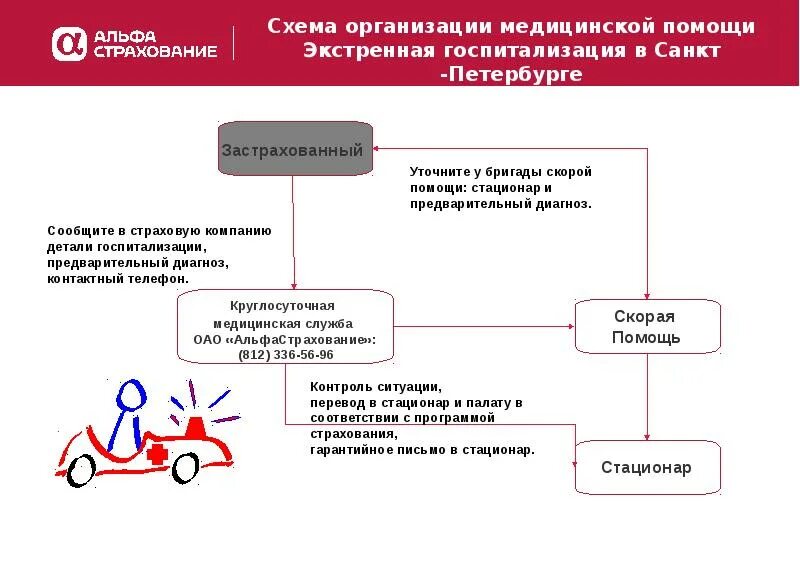 АЛЬФА СТРАХОВАНИЕ

Схема организации медицинской помощи Экстренная госпитализация в Санкт -Петербурге

Застрахованный

Уточните у бригады скорой помощи: стационар и предварительный диагноз.

Сообщите в страховую компанию детали госпитализации, предварительный диагноз, контактный телефон.

Круглосуточная медицинская служба ОАО «АльфаСтрахование»: (812) 336-56-96

Скорая Помощь

Контроль ситуации, перевод в стационар и палату в соответствии с программой страхования, гарантийное письмо в стационар.

Стационар